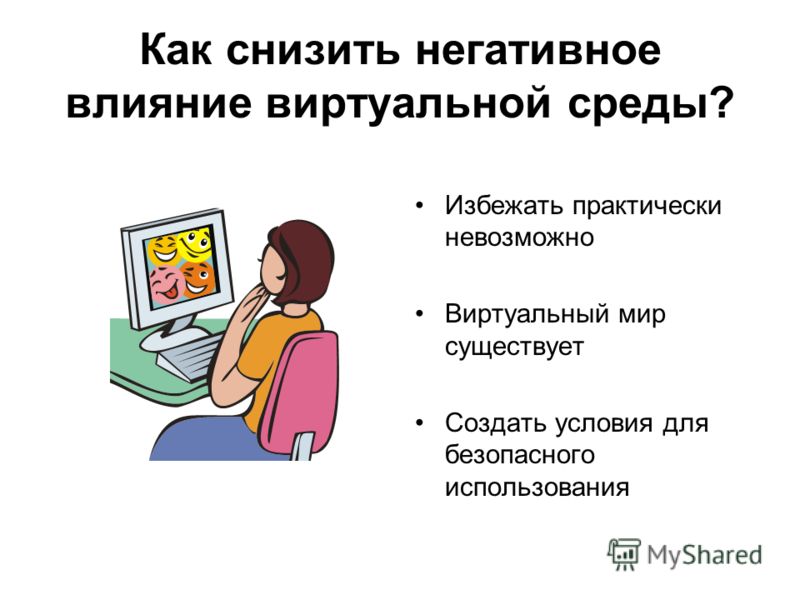 Как снизить негативное влияние виртуальной среды?

• Избежать практически невозможно

• Виртуальный мир существует

• Создать условия для безопасного использования

MyShared